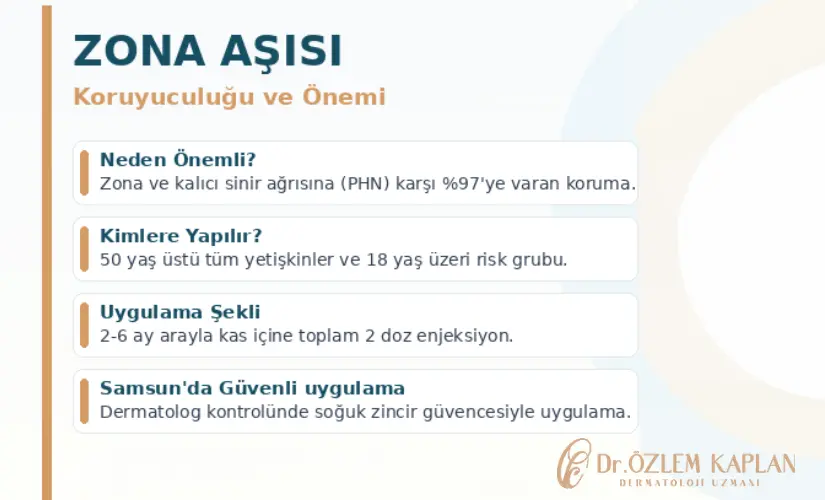 ZONA AŞISI

Koruyuculuğu ve Önemi

Neden Önemli?
Zona ve kalıcı sinir ağrısına (PHN) karşı %97'ye varan koruma.

Kimlere Yapılır?
50 yaş üstü tüm yetişkinler ve 18 yaş üzeri risk grubu.

Uygulama Şekli
2-6 ay arayla kas içine toplam 2 doz enjeksiyon.

Samsun'da Güvenli uygulama
Dermatolog kontrolünde soğuk zincir güvencesiyle uygulama.

Dr.ÖZLEM KAPLAN
DERMATOLOJİ UZMANI